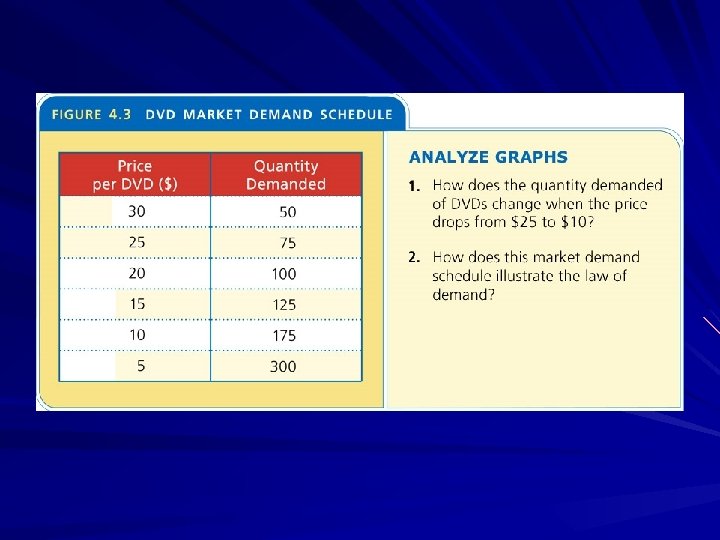 FIGURE 4.3 DVD MARKET DEMAND SCHEDULE

| Price per DVD ($) | Quantity Demanded |
|---|---|
| 30 | 50 |
| 25 | 75 |
| 20 | 100 |
| 15 | 125 |
| 10 | 175 |
| 5 | 300 |

ANALYZE GRAPHS

1. How does the quantity demanded of DVDs change when the price drops from \$25 to \$10?

2. How does this market demand schedule illustrate the law of demand?